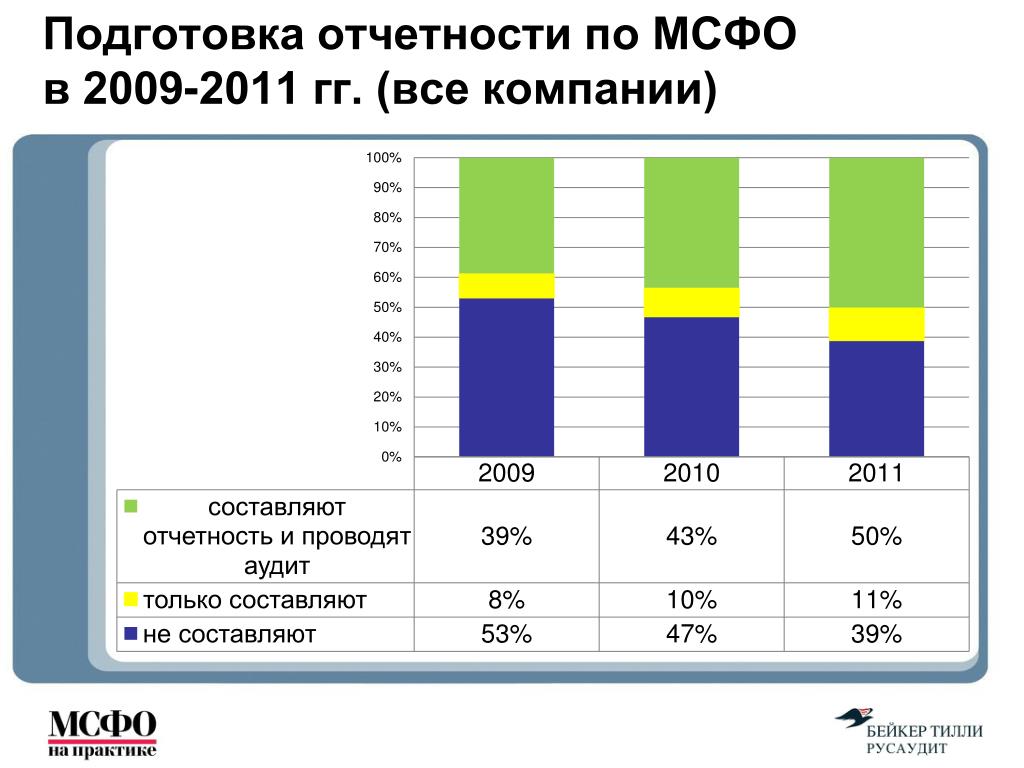 Подготовка отчетности по МСФО в 2009-2011 гг. (все компании)

100%
90%
80%
70%
60%
50%
40%
30%
20%
10%
0%

| | 2009 | 2010 | 2011 |
|---|---|---|---|
| составляют отчетность и проводят аудит | 39% | 43% | 50% |
| только составляют | 8% | 10% | 11% |
| не составляют | 53% | 47% | 39% |

МСФО на практике

БЕЙКЕР ТИЛЛИ РУСАУДИТ